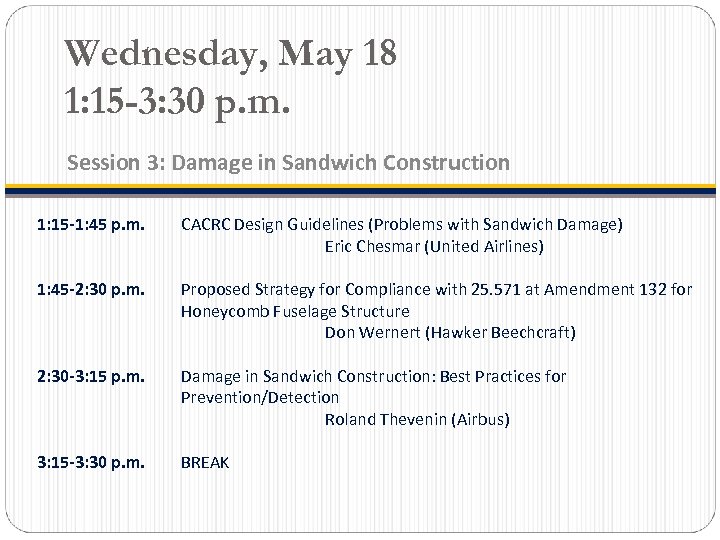 Wednesday, May 18
1:15-3:30 p.m.

Session 3: Damage in Sandwich Construction

1:15-1:45 p.m. CACRC Design Guidelines (Problems with Sandwich Damage)
Eric Chesmar (United Airlines)

1:45-2:30 p.m. Proposed Strategy for Compliance with 25.571 at Amendment 132 for Honeycomb Fuselage Structure
Don Wernert (Hawker Beechcraft)

2:30-3:15 p.m. Damage in Sandwich Construction: Best Practices for Prevention/Detection
Roland Thevenin (Airbus)

3:15-3:30 p.m. BREAK